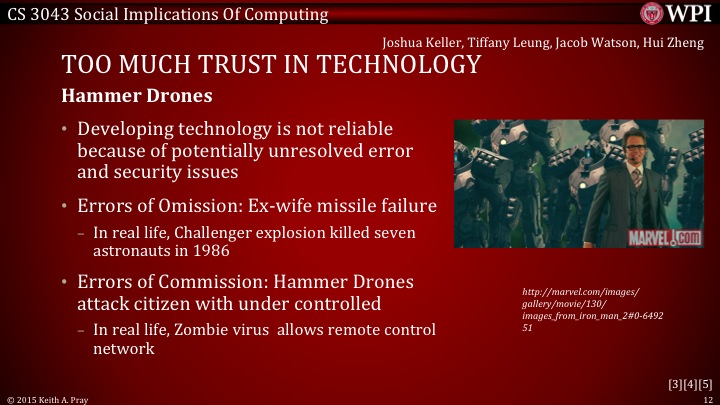 CS 3043 Social Implications Of Computing

WPI

Joshua Keller, Tiffany Leung, Jacob Watson, Hui Zheng

TOO MUCH TRUST IN TECHNOLOGY

Hammer Drones

• Developing technology is not reliable because of potentially unresolved error and security issues

• Errors of Omission: Ex-wife missile failure
– In real life, Challenger explosion killed seven astronauts in 1986

• Errors of Commission: Hammer Drones attack citizen with under controlled
– In real life, Zombie virus allows remote control network

MARVEL.com

http://marvel.com/images/gallery/movie/130/images_from_iron_man_2#0-649251

[3][4][5]

© 2015 Keith A. Pray

12